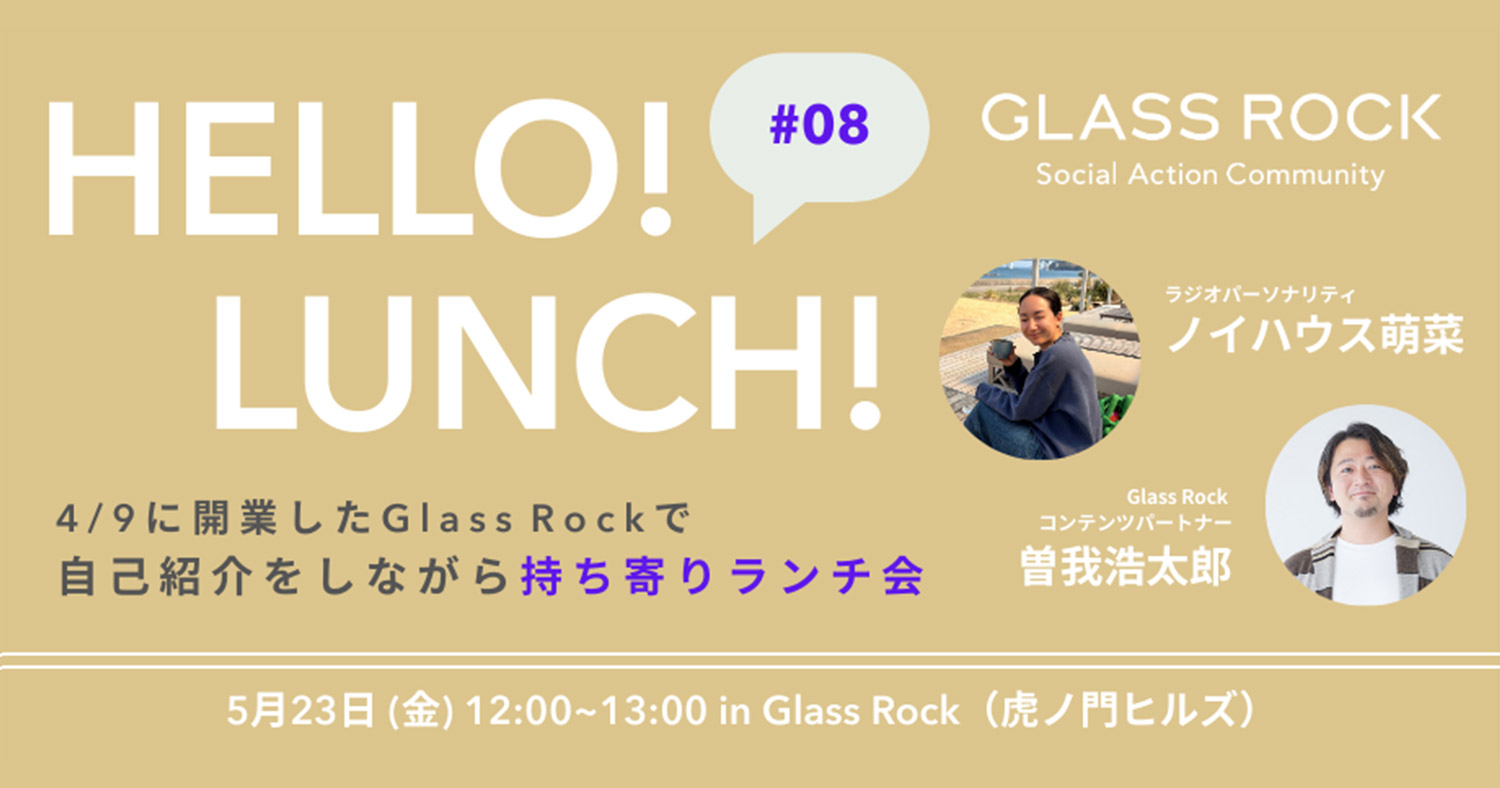 HELLO! LUNCH!

#08

GLASS ROCK
Social Action Community

ラジオパーソナリティ
ノイハウス萌菜

Glass Rock
コンテンツパートナー
曽我浩太郎

4/9に開業したGlass Rockで
自己紹介をしながら持ち寄りランチ会

5月23日 (金) 12:00~13:00 in Glass Rock（虎ノ門ヒルズ）